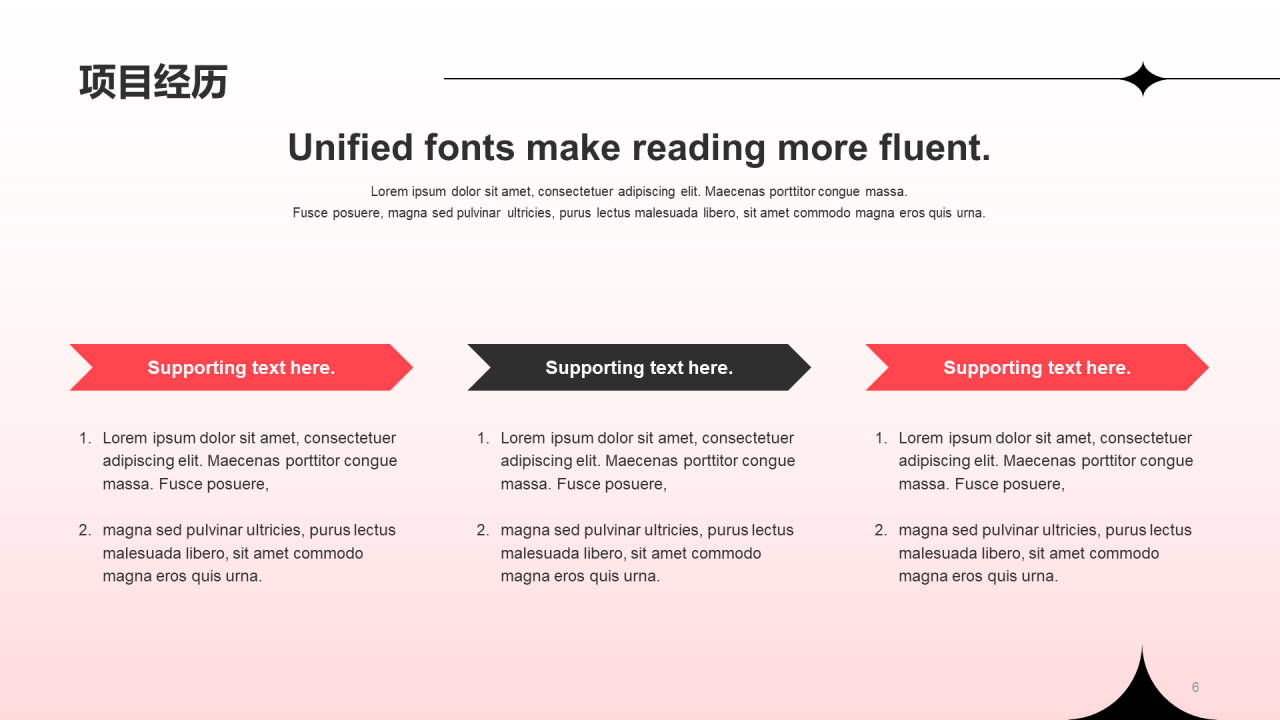 项目经历

Unified fonts make reading more fluent.

Lorem ipsum dolor sit amet, consectetuer adipiscing elit. Maecenas porttitor congue massa.
Fusce posuere, magna sed pulvinar ultricies, purus lectus malesuada libero, sit amet commodo magna eros quis urna.

Supporting text here.

1. Lorem ipsum dolor sit amet, consectetuer adipiscing elit. Maecenas porttitor congue massa. Fusce posuere,

2. magna sed pulvinar ultricies, purus lectus malesuada libero, sit amet commodo magna eros quis urna.

Supporting text here.

1. Lorem ipsum dolor sit amet, consectetuer adipiscing elit. Maecenas porttitor congue massa. Fusce posuere,

2. magna sed pulvinar ultricies, purus lectus malesuada libero, sit amet commodo magna eros quis urna.

Supporting text here.

1. Lorem ipsum dolor sit amet, consectetuer adipiscing elit. Maecenas porttitor congue massa. Fusce posuere,

2. magna sed pulvinar ultricies, purus lectus malesuada libero, sit amet commodo magna eros quis urna.

6